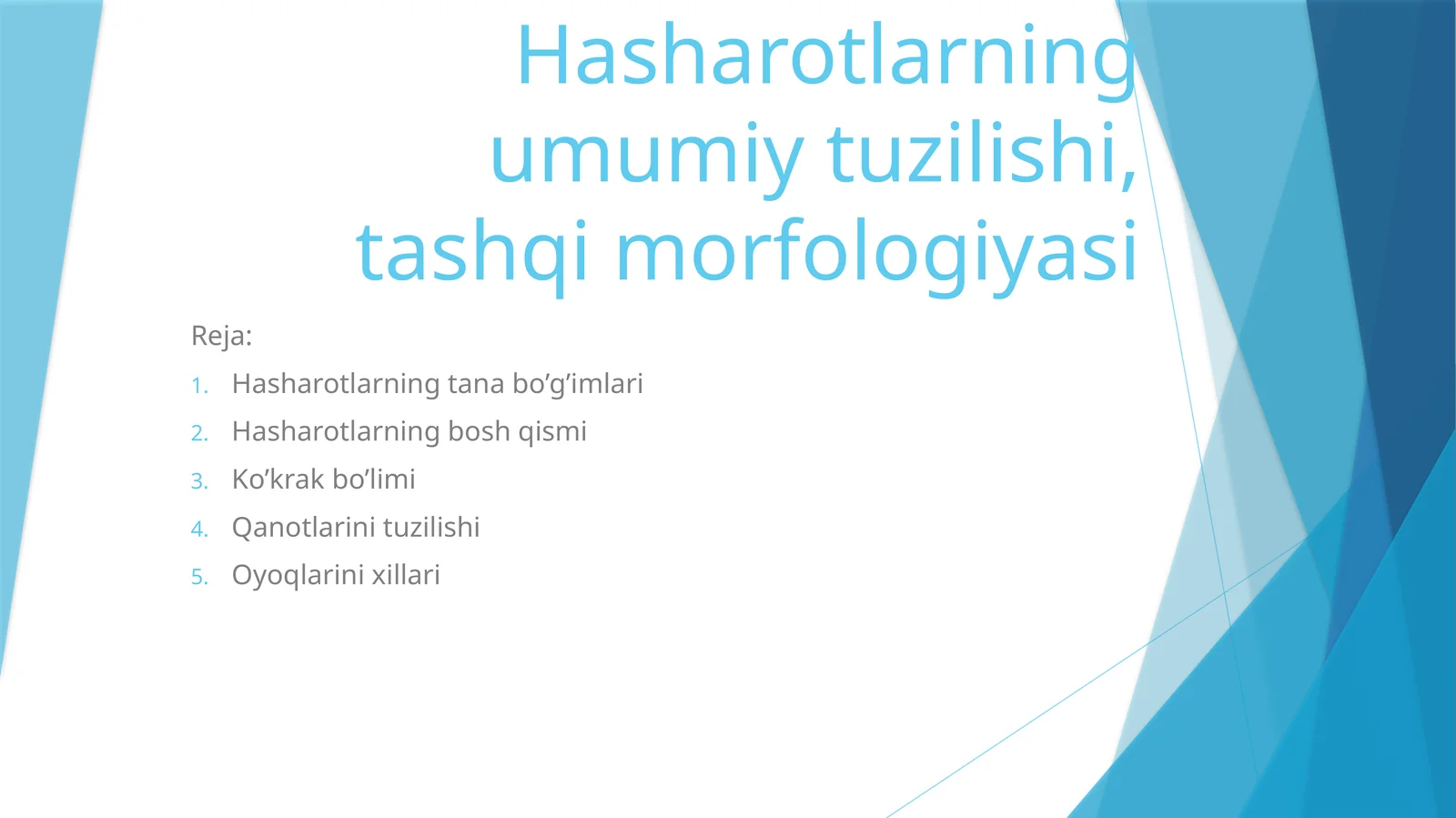 Hasharotlarning umumiy tuzilishi, tashqi morfologiyasi

Reja:

1. Hasharotlarning tana bo’g’imlari
2. Hasharotlarning bosh qismi
3. Ko’krak bo’limi
4. Qanotlarini tuzilishi
5. Oyoqlarini xillari